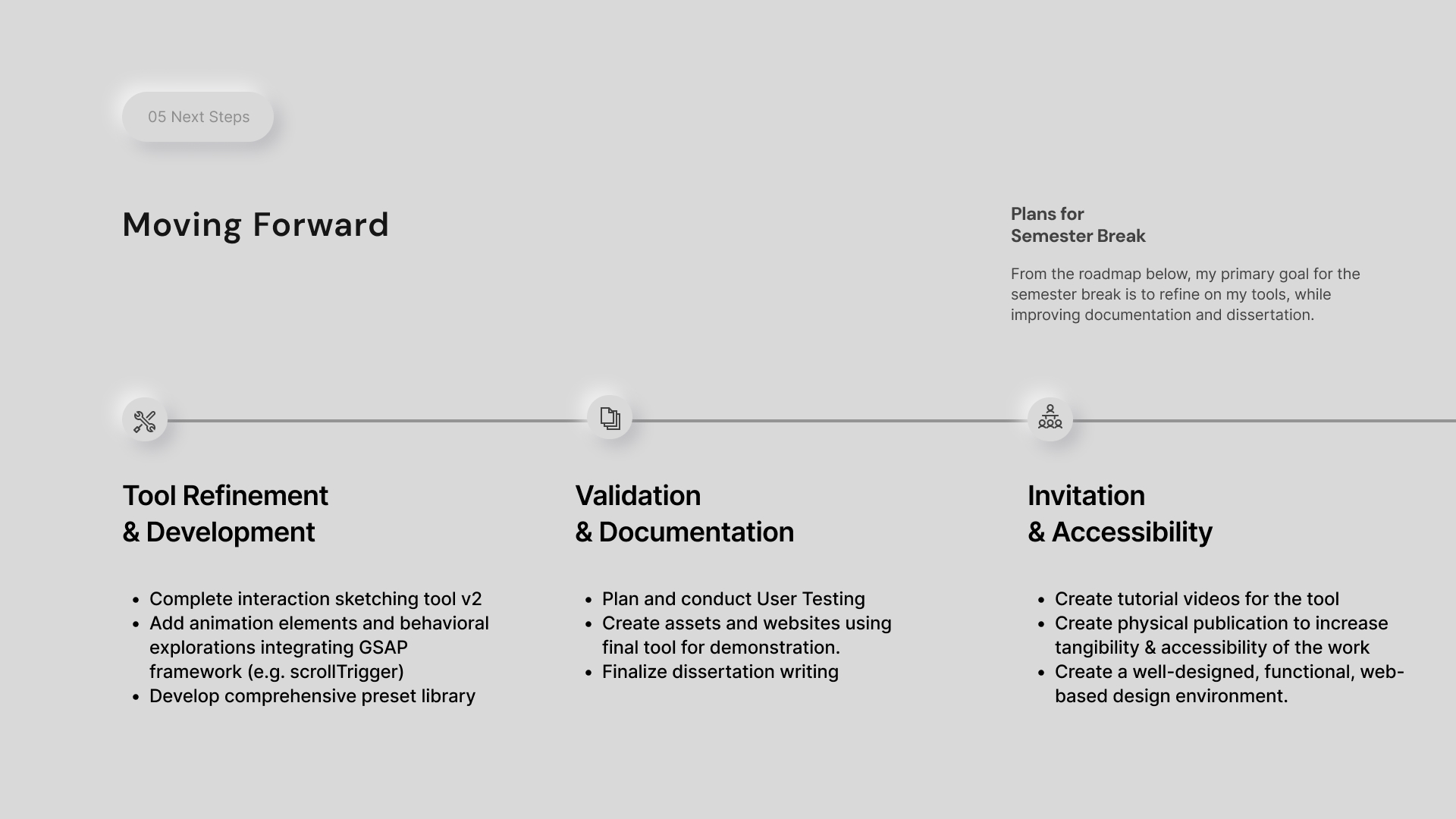 05 Next Steps

Moving Forward

Plans for
Semester Break

From the roadmap below, my primary goal for the semester break is to refine on my tools, while improving documentation and dissertation.

Tool Refinement
& Development

- Complete interaction sketching tool v2
- Add animation elements and behavioral explorations integrating GSAP framework (e.g. scrollTrigger)
- Develop comprehensive preset library

Validation
& Documentation

- Plan and conduct User Testing
- Create assets and websites using final tool for demonstration.
- Finalize dissertation writing

Invitation
& Accessibility

- Create tutorial videos for the tool
- Create physical publication to increase tangibility & accessibility of the work
- Create a well-designed, functional, web-based design environment.